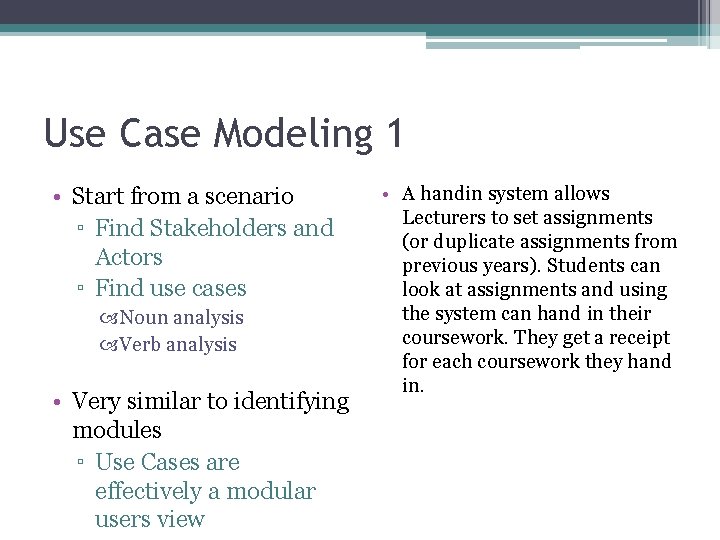 Use Case Modeling 1

• Start from a scenario
▫ Find Stakeholders and Actors
▫ Find use cases
Noun analysis
Verb analysis

• Very similar to identifying modules
▫ Use Cases are effectively a modular users view

• A handin system allows Lecturers to set assignments (or duplicate assignments from previous years). Students can look at assignments and using the system can hand in their coursework. They get a receipt for each coursework they hand in.